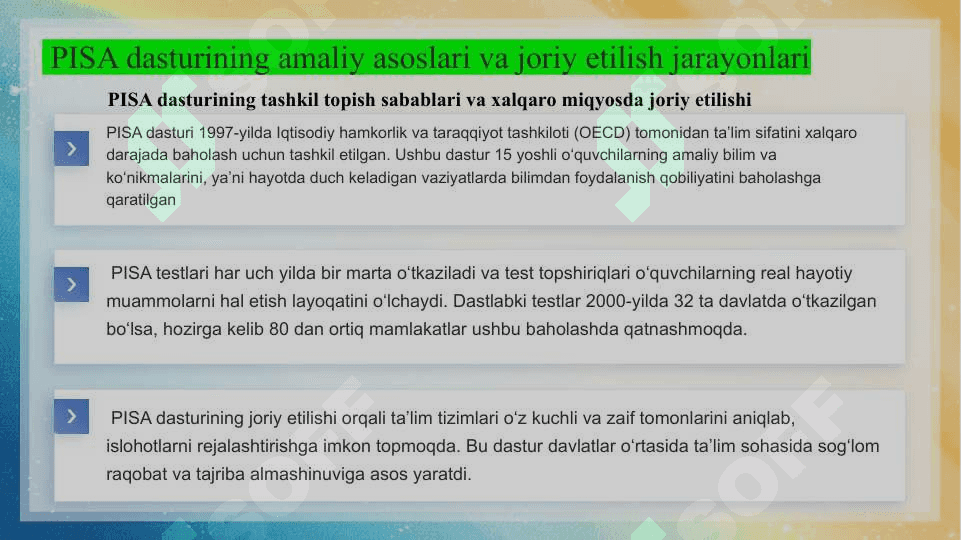 PISA dasturining amaliy asoslari va joriy etilish jarayonlari

PISA dasturining tashkil topish sabablari va xalqaro miqyosda joriy etilishi

PISA dasturi 1997-yilda Iqtisodiy hamkorlik va taraqqiyot tashkiloti (OECD) tomonidan ta'lim sifatini xalqaro darajada baholash uchun tashkil etilgan. Ushbu dastur 15 yoshli o'quvchilarning amaliy bilim va ko'nikmalarini, ya'ni hayotda duch keladigan vaziyatlarda bilimdan foydalanish qobiliyatini baholashga qaratilgan

PISA testlari har uch yilda bir marta o'tkaziladi va test topshiriqlari o'quvchilarning real hayotiy muammolarni hal etish layoqatini o'lchaydi. Dastlabki testlar 2000-yilda 32 ta davlatda o'tkazilgan bo'lsa, hozirga kelib 80 dan ortiq mamlakatlar ushbu baholashda qatnashmoqda.

PISA dasturining joriy etilishi orqali ta'lim tizimlari o'z kuchli va zaif tomonlarini aniqlab, islohotlarni rejalashtirishga imkon topmoqda. Bu dastur davlatlar o'rtasida ta'lim sohasida sog'lom raqobat va tajriba almashinuviga asos yaratdi.